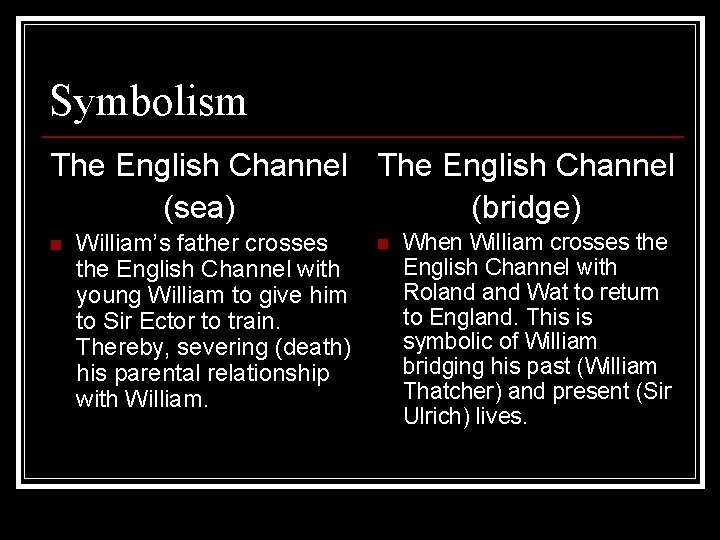 Symbolism

The English Channel (sea)

William's father crosses the English Channel with young William to give him to Sir Ector to train. Thereby, severing (death) his parental relationship with William.

The English Channel (bridge)

When William crosses the English Channel with Roland and Wat to return to England. This is symbolic of William bridging his past (William Thatcher) and present (Sir Ulrich) lives.